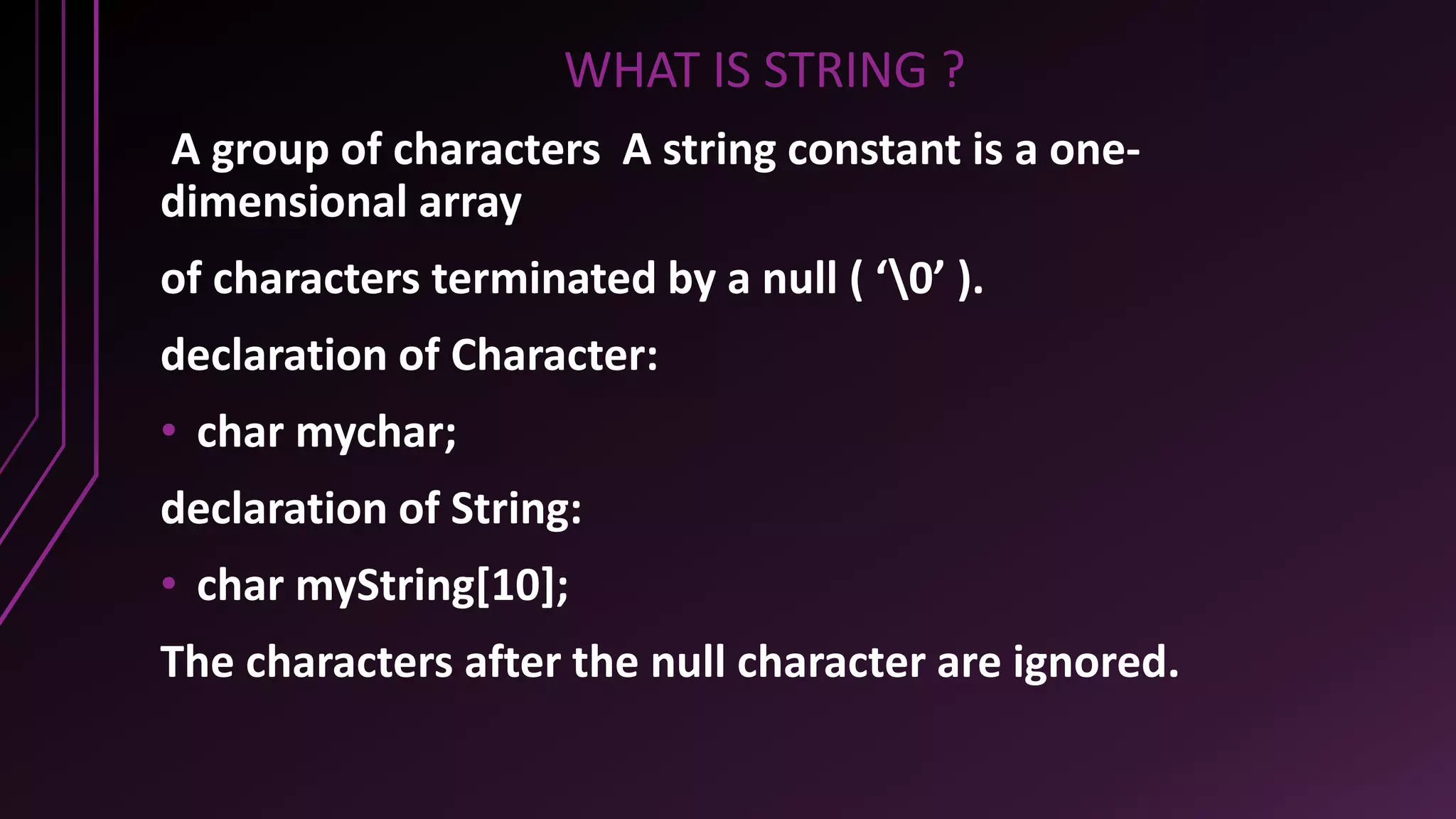 WHAT IS STRING ?

A group of characters  A string constant is a one-dimensional array

of characters terminated by a null ( ‘\0’ ).

declaration of Character:

• char mychar;

declaration of String:

• char myString[10];

The characters after the null character are ignored.